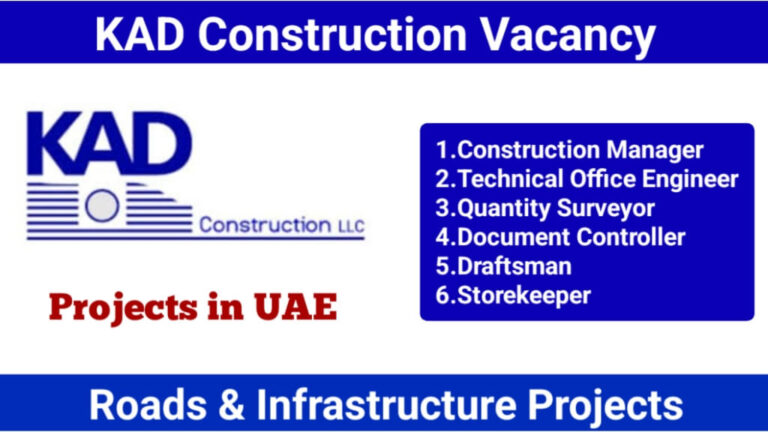 KAD Construction Vacancy

KAD
Construction LLC

Projects in UAE

1.Construction Manager
2.Technical Office Engineer
3.Quantity Surveyor
4.Document Controller
5.Draftsman
6.Storekeeper

Roads & Infrastructure Projects